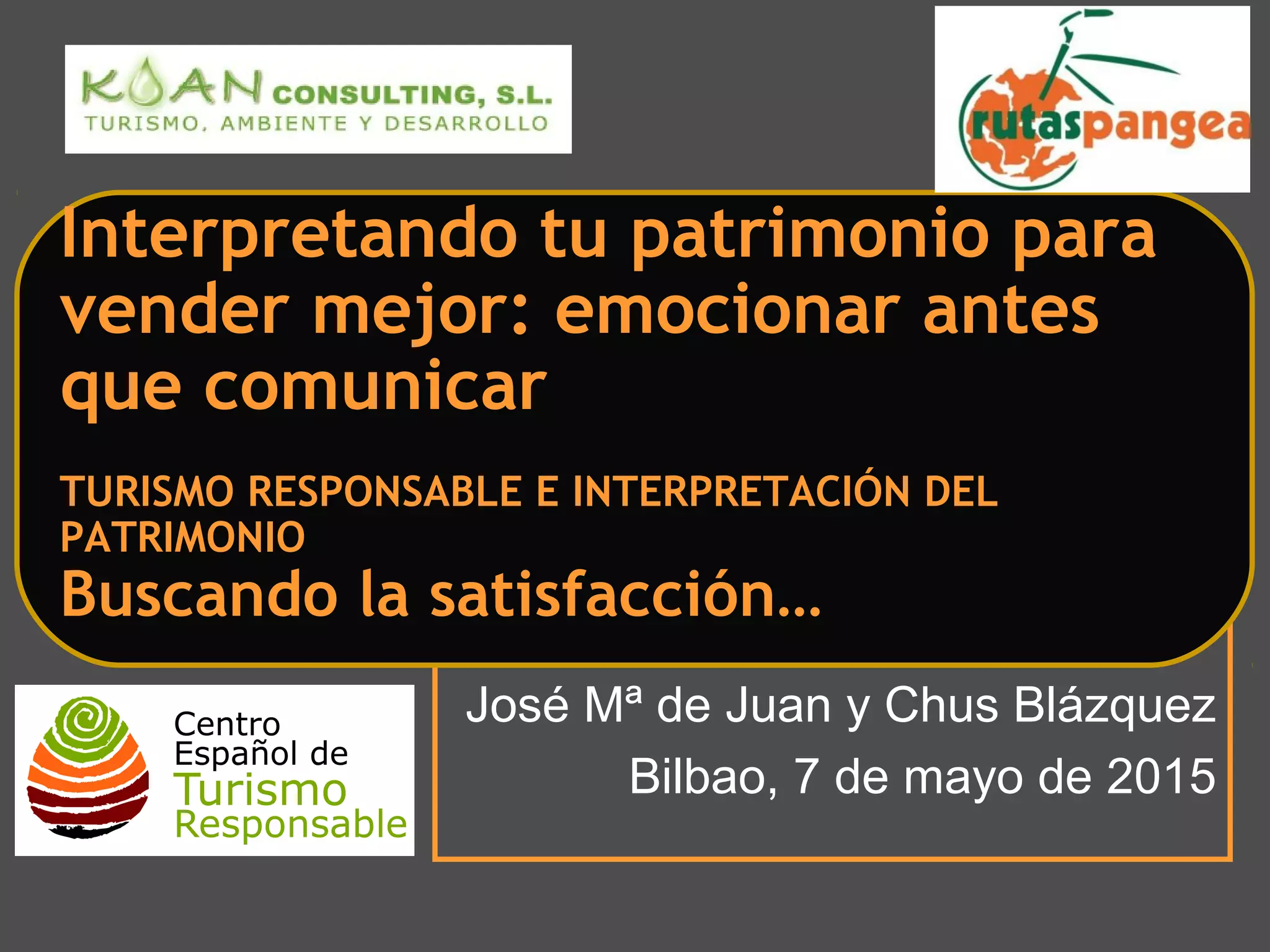 KOAN CONSULTING, S.L.
TURISMO, AMBIENTE Y DESARROLLO

rutaspangea

Interpretando tu patrimonio para vender mejor: emocionar antes que comunicar

TURISMO RESPONSABLE E INTERPRETACIÓN DEL PATRIMONIO
Buscando la satisfacción…

Centro Español de Turismo Responsable

José Mª de Juan y Chus Blázquez
Bilbao, 7 de mayo de 2015